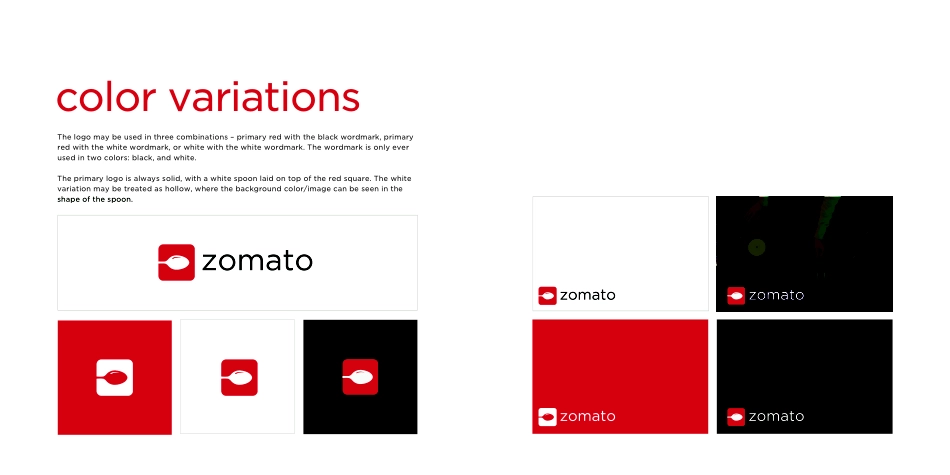 color variations

The logo may be used in three combinations – primary red with the black wordmark, primary red with the white wordmark, or white with the white wordmark. The wordmark is only ever used in two colors: black, and white.

The primary logo is always solid, with a white spoon laid on top of the red square. The white variation may be treated as hollow, where the background color/image can be seen in the shape of the spoon.

zomato

zomato

zomato

zomato

zomato